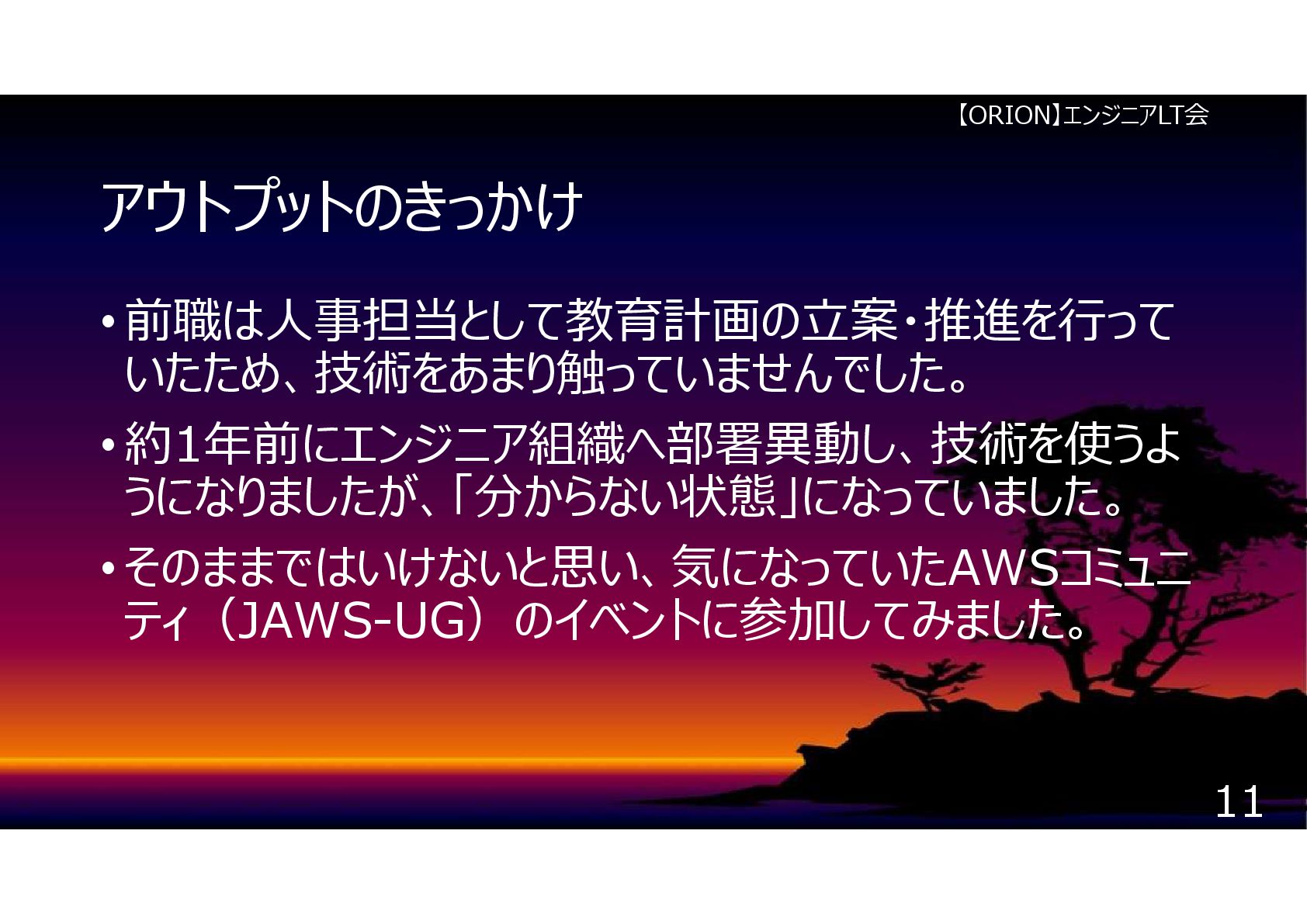 【ORION】エンジニアLT会

アウトプットのきっかけ

• 前職は人事担当として教育計画の立案・推進を行っていたため、技術をあまり触っていませんでした。

• 約1年前にエンジニア組織へ部署異動し、技術を使うようになりましたが、「分からない状態」になっていました。

• そのままではいけないと思い、気になっていたAWSコミュニティ（JAWS-UG）のイベントに参加してみました。

11